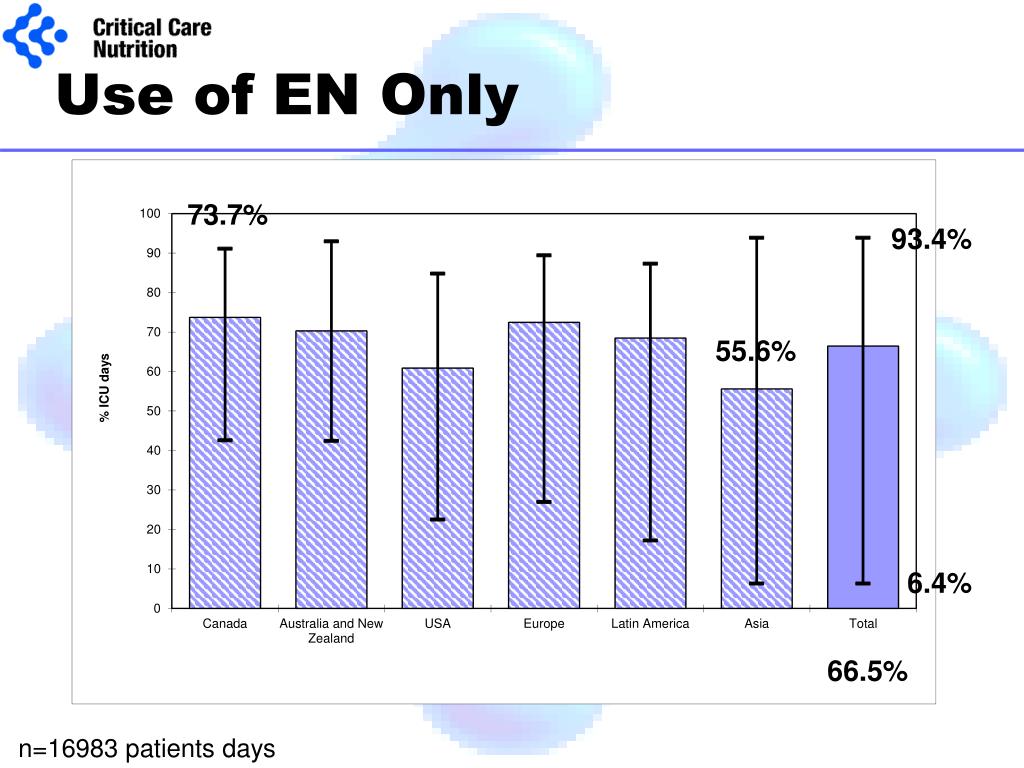 Critical Care Nutrition

Use of EN Only

73.7%

93.4%

55.6%

6.4%

66.5%

% ICU days

100
90
80
70
60
50
40
30
20
10
0

Canada
Australia and New Zealand
USA
Europe
Latin America
Asia
Total

n=16983 patients days